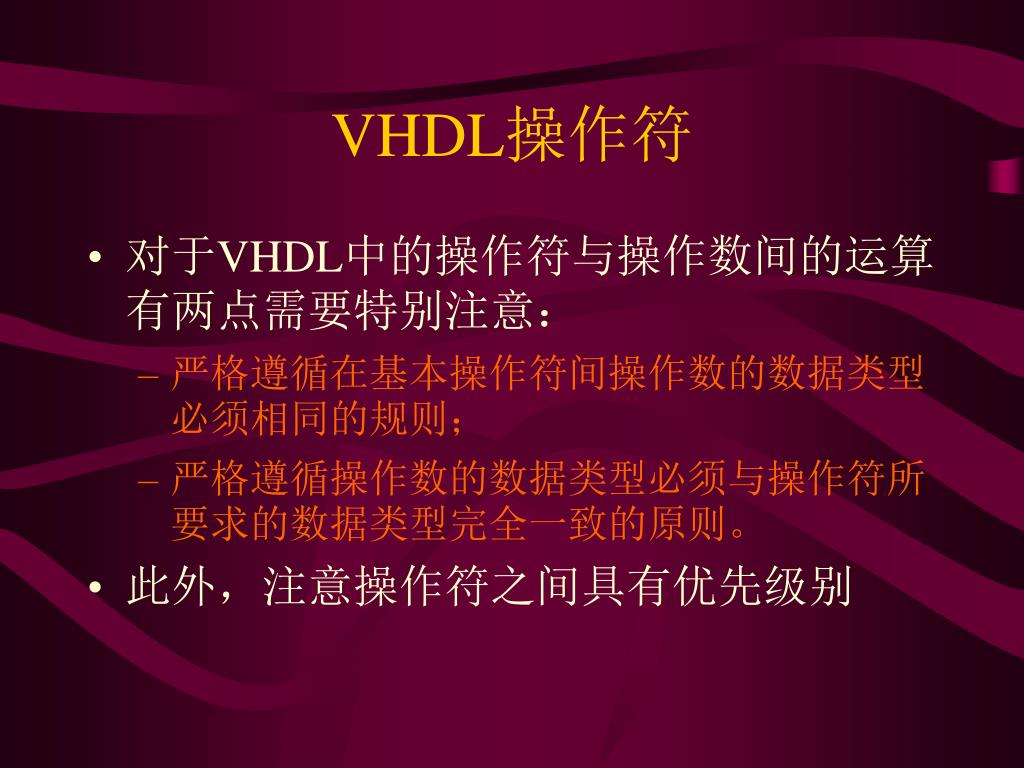 VHDL操作符

• 对于VHDL中的操作符与操作数间的运算有两点需要特别注意：
  – 严格遵循在基本操作符间操作数的数据类型必须相同的规则；
  – 严格遵循操作数的数据类型必须与操作符所要求的数据类型完全一致的原则。
• 此外，注意操作符之间具有优先级别